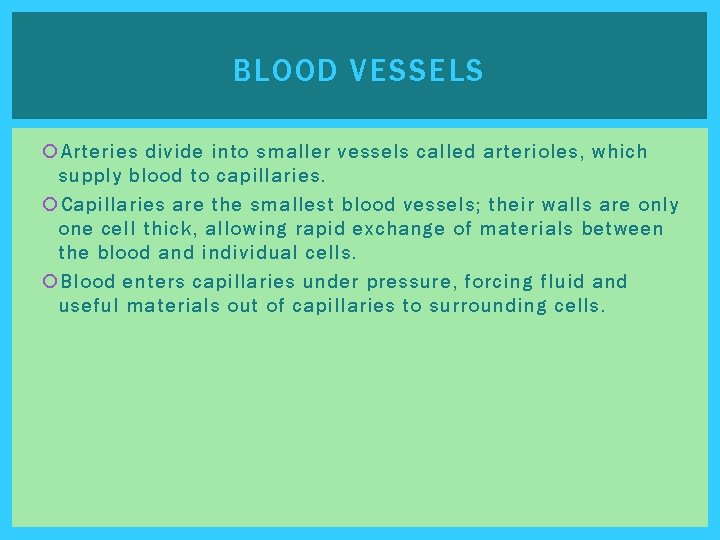 BLOOD VESSELS

Arteries divide into smaller vessels called arterioles, which supply blood to capillaries.

Capillaries are the smallest blood vessels; their walls are only one cell thick, allowing rapid exchange of materials between the blood and individual cells.

Blood enters capillaries under pressure, forcing fluid and useful materials out of capillaries to surrounding cells.